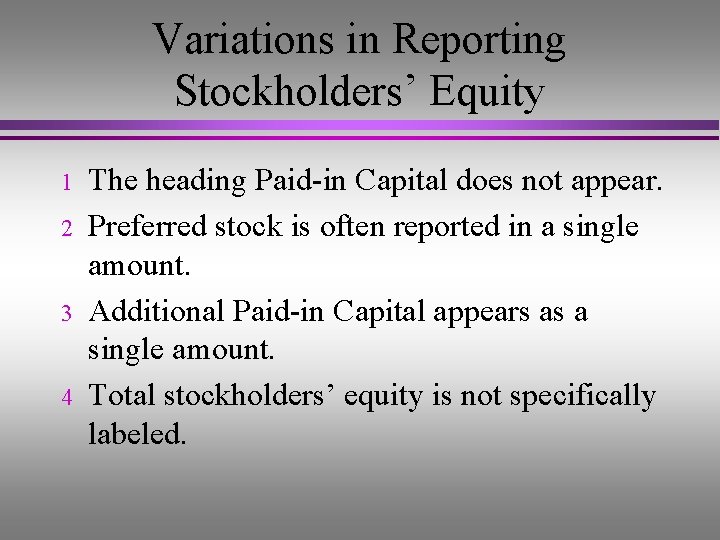 Variations in Reporting Stockholders’ Equity

1 The heading Paid-in Capital does not appear.

2 Preferred stock is often reported in a single amount.

3 Additional Paid-in Capital appears as a single amount.

4 Total stockholders’ equity is not specifically labeled.